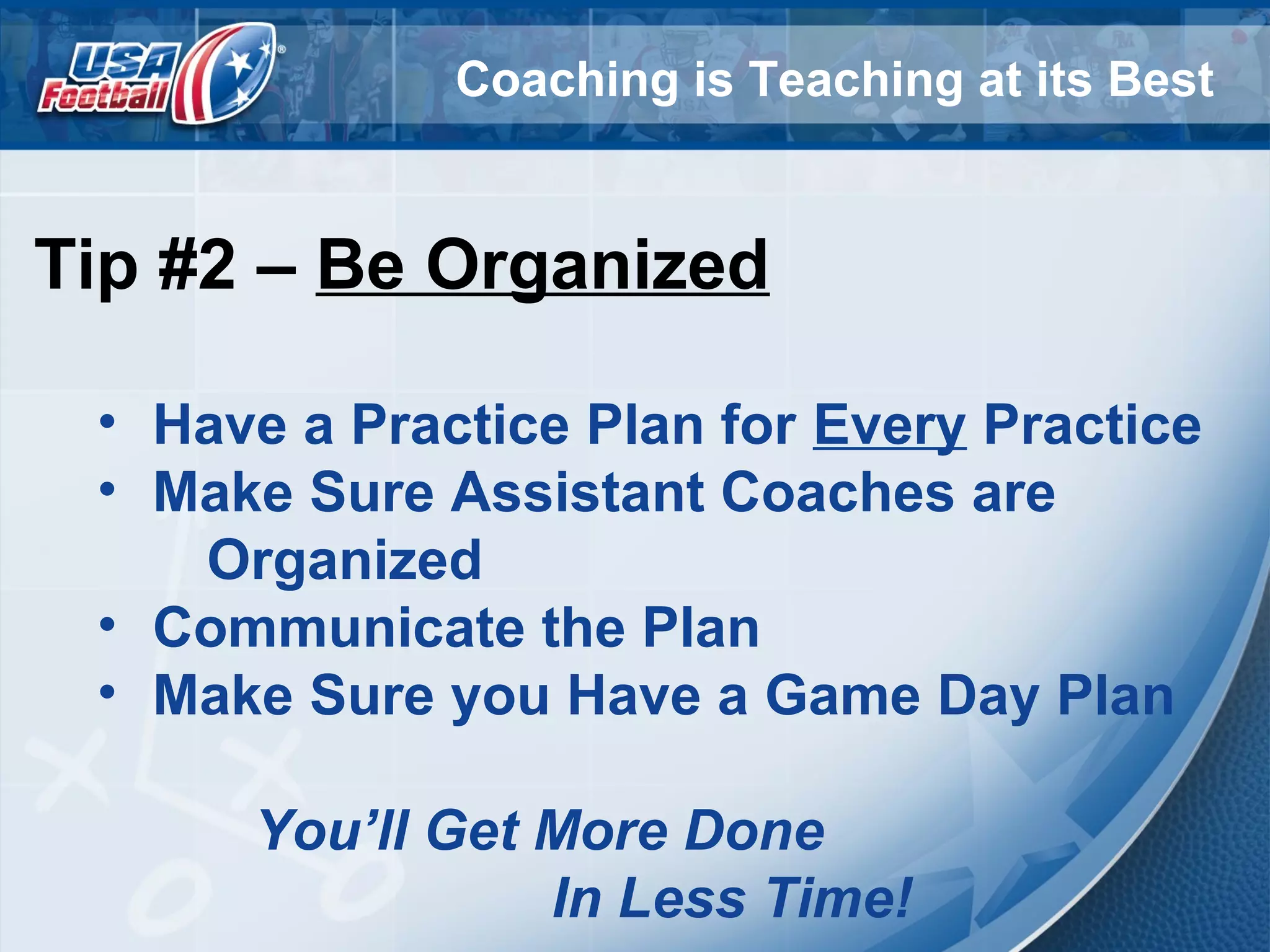 USA Football®

Coaching is Teaching at its Best

Tip #2 – Be Organized

• Have a Practice Plan for Every Practice
• Make Sure Assistant Coaches are Organized
• Communicate the Plan
• Make Sure you Have a Game Day Plan

You'll Get More Done
In Less Time!